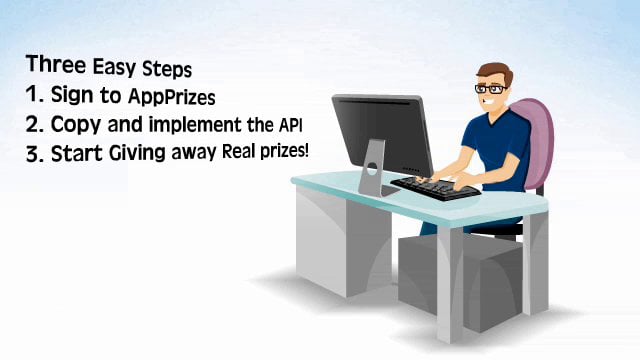 Three Easy Steps
1. Sign to AppPrizes
2. Copy and implement the API
3. Start Giving away Real prizes!